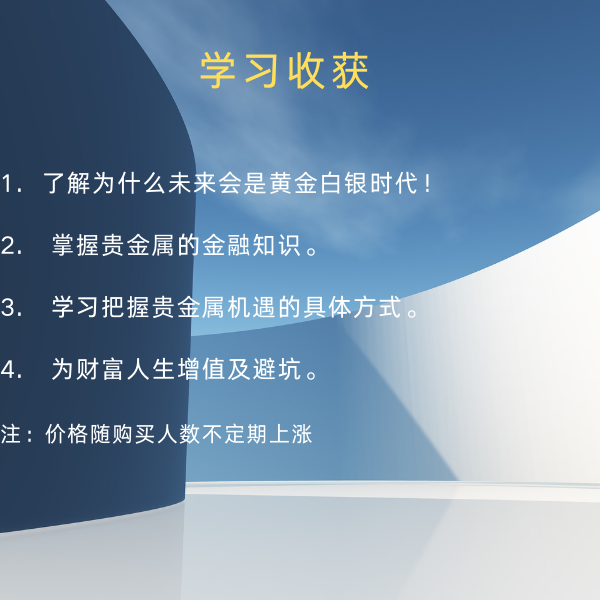 学习收获

1. 了解为什么未来会是黄金白银时代！

2. 掌握贵金属的金融知识。

3. 学习把握贵金属机遇的具体方式。

4. 为财富人生增值及避坑。

注：价格随购买人数不定期上涨